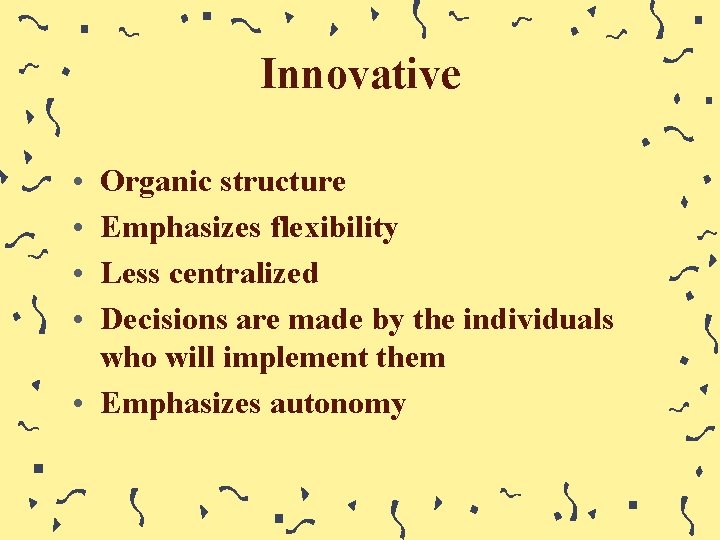 Innovative

• Organic structure
• Emphasizes flexibility
• Less centralized
• Decisions are made by the individuals who will implement them
• Emphasizes autonomy